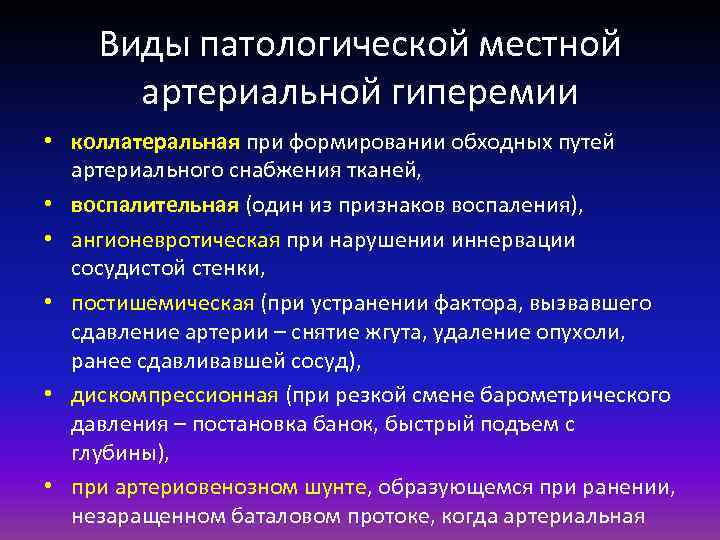 Виды патологической местной артериальной гиперемии

• коллатеральная при формировании обходных путей артериального снабжения тканей,
• воспалительная (один из признаков воспаления),
• ангионевротическая при нарушении иннервации сосудистой стенки,
• постишемическая (при устранении фактора, вызвавшего сдавление артерии – снятие жгута, удаление опухоли, ранее сдавливавшей сосуд),
• дискомпрессионная (при резкой смене барометрического давления – постановка банок, быстрый подъем с глубины),
• при артериовенозном шунте, образующемся при ранении, незаращенном баталовом протоке, когда артериальная